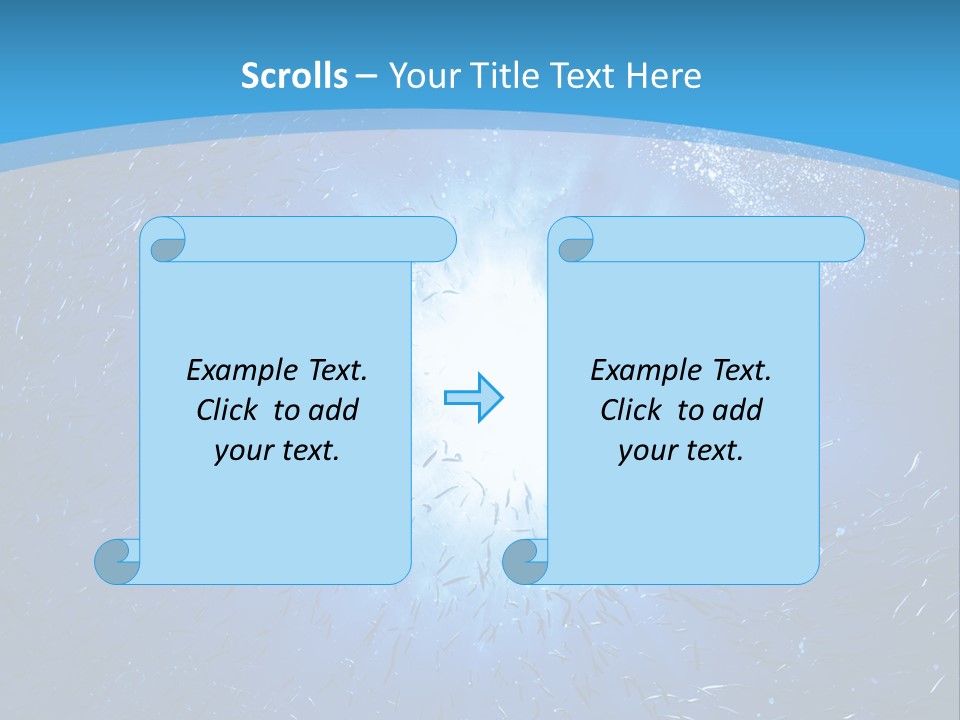 Scrolls – Your Title Text Here

Example Text. Click to add your text.

Example Text. Click to add your text.